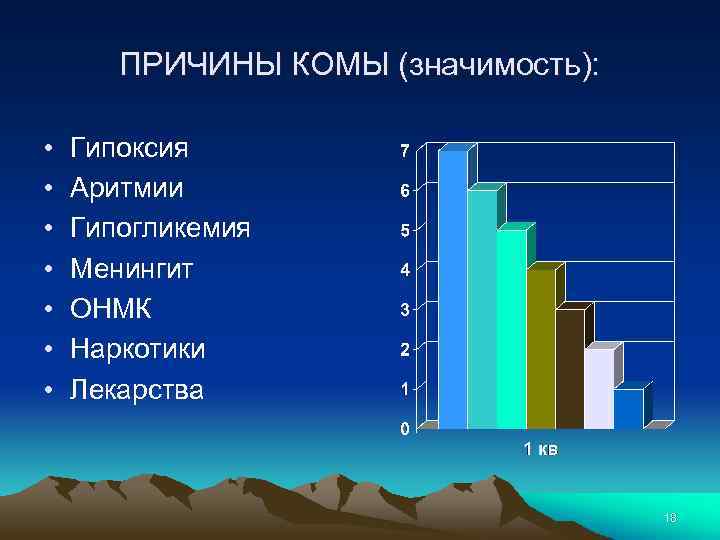 ПРИЧИНЫ КОМЫ (значимость):

• Гипоксия
• Аритмии
• Гипогликемия
• Менингит
• ОНМК
• Наркотики
• Лекарства

7
6
5
4
3
2
1
0
1 кв

18